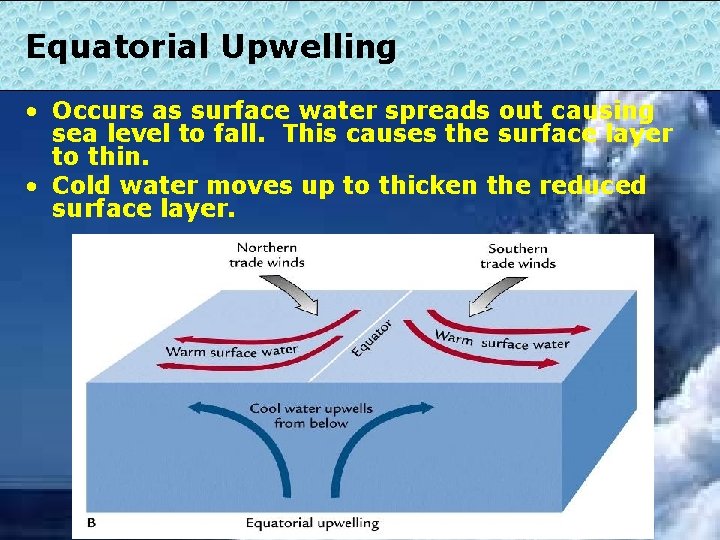 Equatorial Upwelling

• Occurs as surface water spreads out causing sea level to fall. This causes the surface layer to thin.
• Cold water moves up to thicken the reduced surface layer.

Northern trade winds

Southern trade winds

Warm surface water

Equator

Warm surface water

Cool water upwells from below

B

Equatorial upwelling